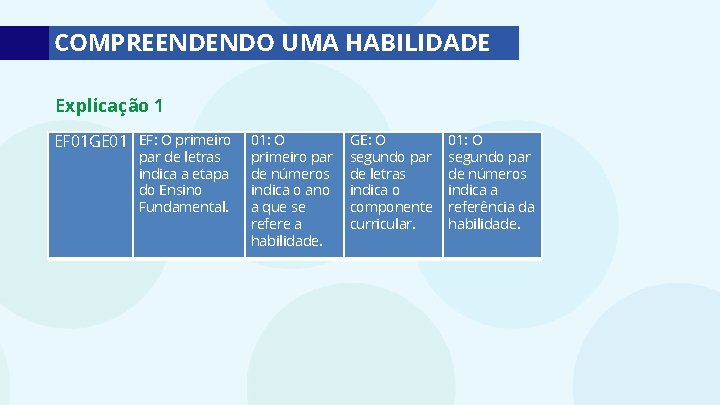 COMPREENDENDO UMA HABILIDADE

Explicação 1

| EF01GE01 | EF: O primeiro par de letras indica a etapa do Ensino Fundamental. | 01: O primeiro par de números indica o ano a que se refere a habilidade. | GE: O segundo par de letras indica o componente curricular. | 01: O segundo par de números indica a referência da habilidade. |
|---|---|---|---|---|